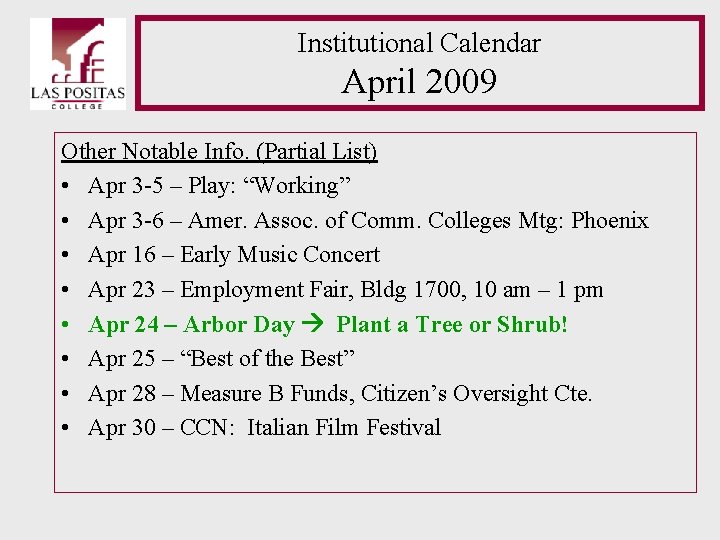 LAS POSITAS
COLLEGE

Institutional Calendar
April 2009

Other Notable Info. (Partial List)
• Apr 3-5 – Play: “Working”
• Apr 3-6 – Amer. Assoc. of Comm. Colleges Mtg: Phoenix
• Apr 16 – Early Music Concert
• Apr 23 – Employment Fair, Bldg 1700, 10 am – 1 pm
• Apr 24 – Arbor Day → Plant a Tree or Shrub!
• Apr 25 – “Best of the Best”
• Apr 28 – Measure B Funds, Citizen’s Oversight Cte.
• Apr 30 – CCN: Italian Film Festival